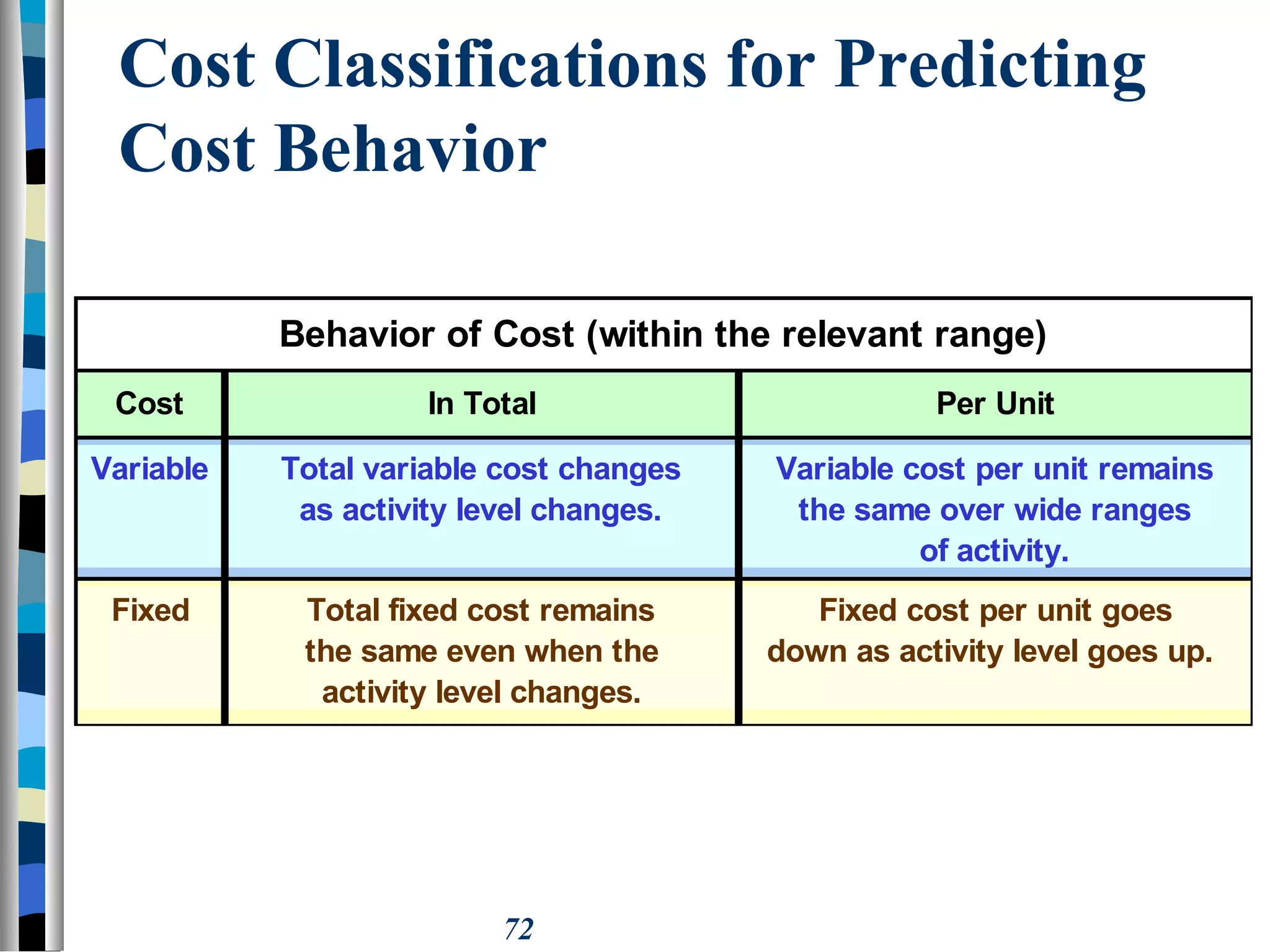 Cost Classifications for Predicting Cost Behavior

Behavior of Cost (within the relevant range)

| Cost | In Total | Per Unit |
|---|---|---|
| Variable | Total variable cost changes as activity level changes. | Variable cost per unit remains the same over wide ranges of activity. |
| Fixed | Total fixed cost remains the same even when the activity level changes. | Fixed cost per unit goes down as activity level goes up. |

72